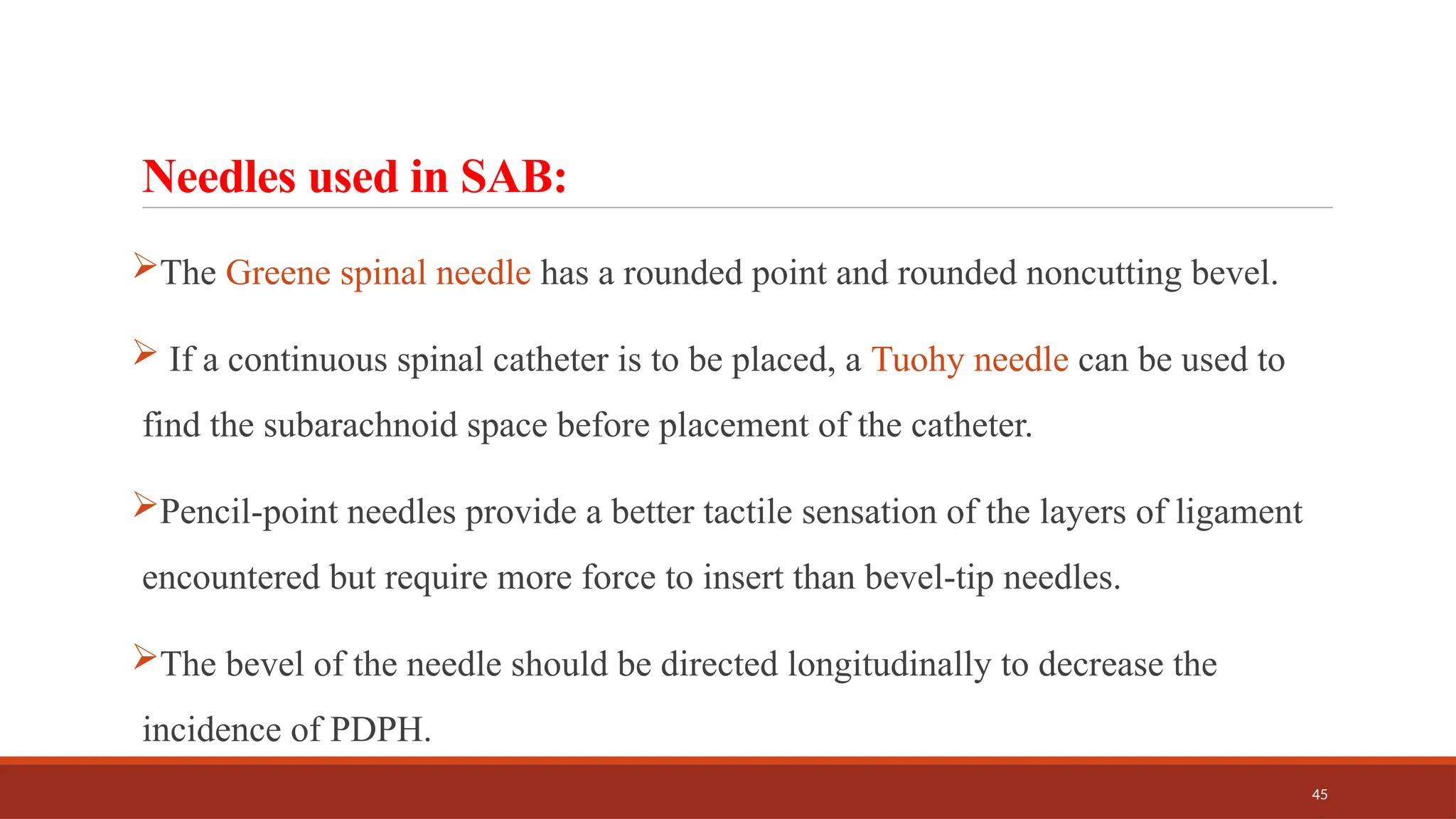 Needles used in SAB:

➢The Greene spinal needle has a rounded point and rounded noncutting bevel.

➢ If a continuous spinal catheter is to be placed, a Tuohy needle can be used to find the subarachnoid space before placement of the catheter.

➢Pencil-point needles provide a better tactile sensation of the layers of ligament encountered but require more force to insert than bevel-tip needles.

➢The bevel of the needle should be directed longitudinally to decrease the incidence of PDPH.

45